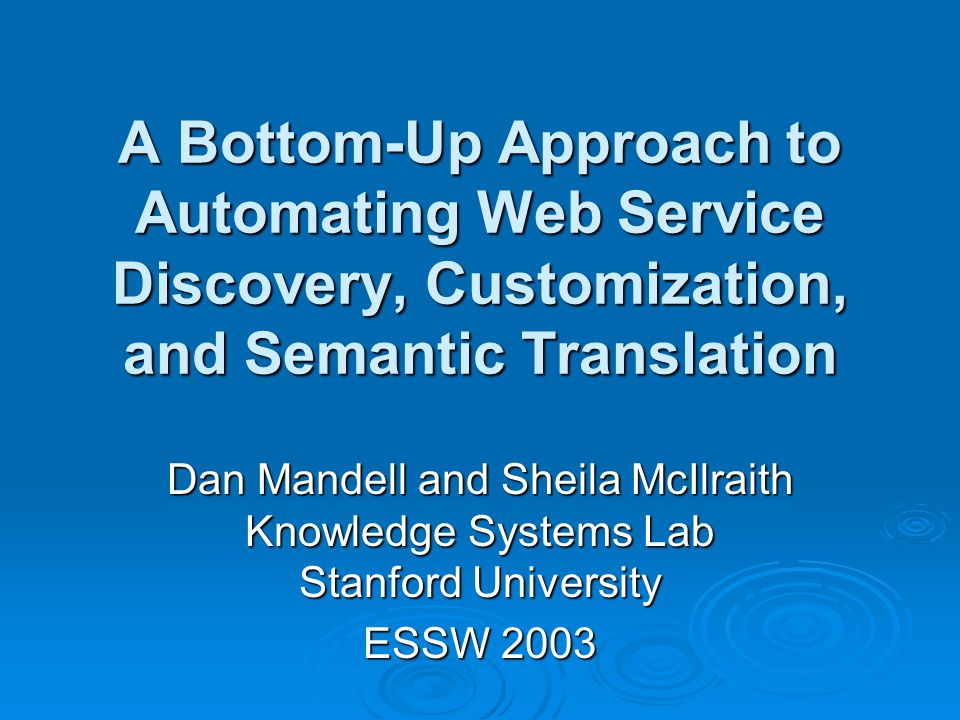 A Bottom-Up Approach to Automating Web Service Discovery, Customization, and Semantic Translation

Dan Mandell and Sheila McIlraith
Knowledge Systems Lab
Stanford University
ESSW 2003